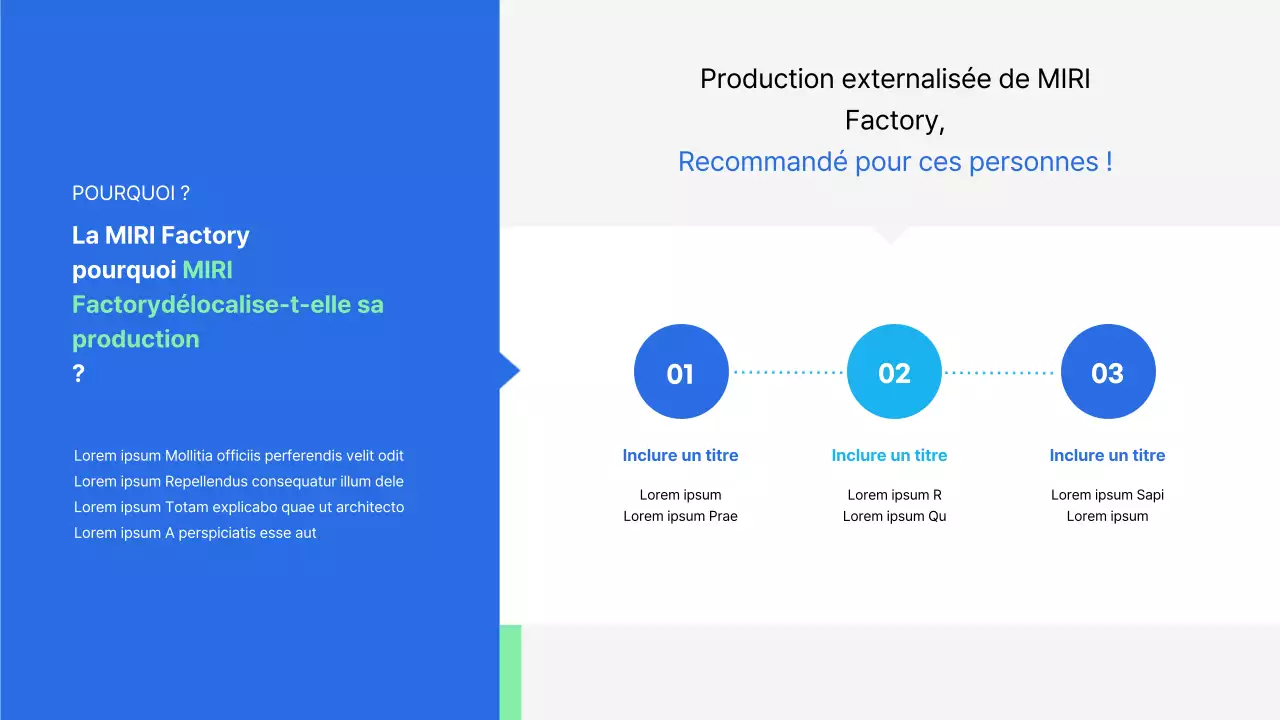 POURQUOI ?

La MIRI Factory pourquoi MIRI Factorydélocalise-t-elle sa production ?

Lorem ipsum Mollitia officiis perferendis velit odit
Lorem ipsum Repellendus consequatur illum dele
Lorem ipsum Totam explicabo quae ut architecto
Lorem ipsum A perspiciatis esse aut

Production externalisée de MIRI Factory,
Recommandé pour ces personnes !

01

Inclure un titre

Lorem ipsum
Lorem ipsum Prae

02

Inclure un titre

Lorem ipsum R
Lorem ipsum Qu

03

Inclure un titre

Lorem ipsum Sapi
Lorem ipsum